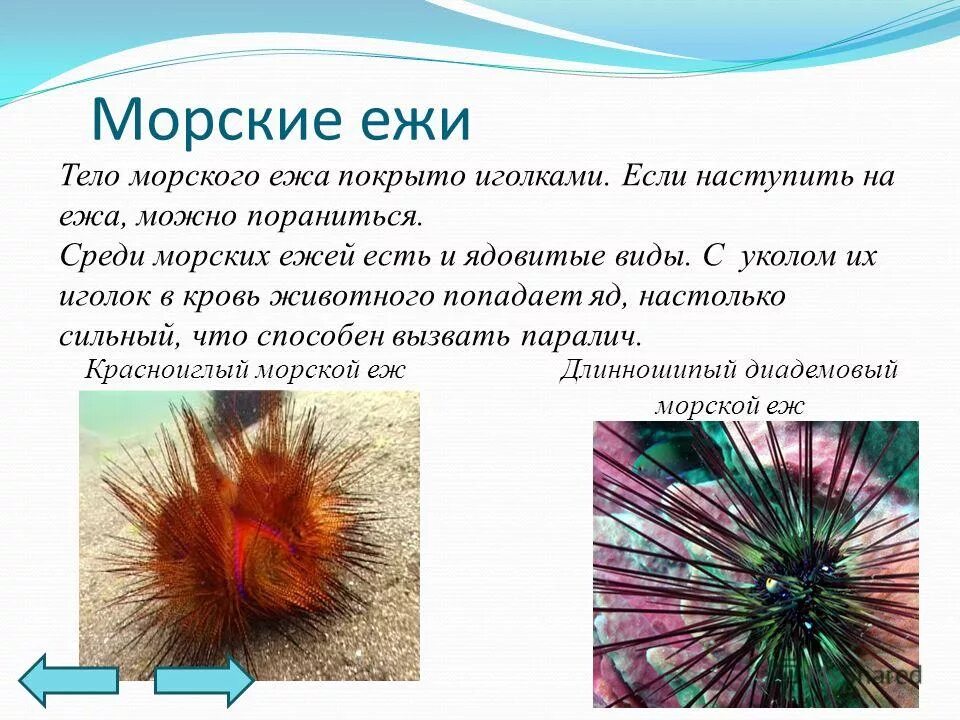 Морские ежи

Тело морского ежа покрыто иголками. Если наступить на ежа, можно пораниться.
Среди морских ежей есть и ядовитые виды. С уколом их иголок в кровь животного попадает яд, настолько сильный, что способен вызвать паралич.

Красноиглый морской еж

Длинношипый диадемовый морской еж